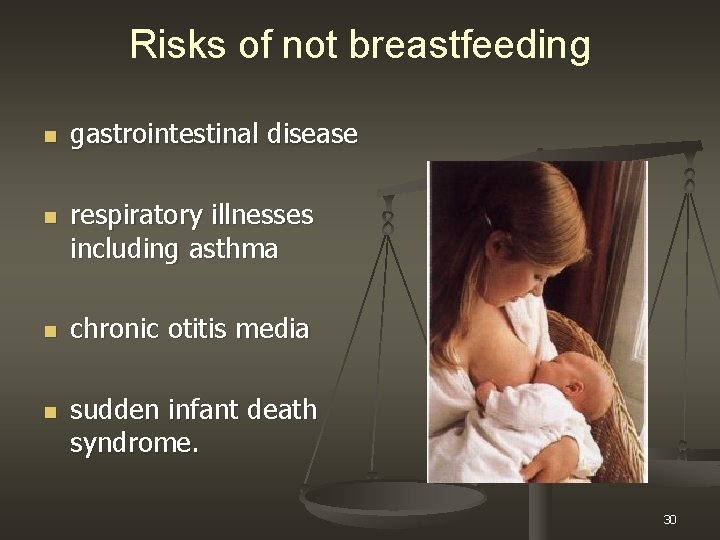 Risks of not breastfeeding

- gastrointestinal disease
- respiratory illnesses including asthma
- chronic otitis media
- sudden infant death syndrome.

30